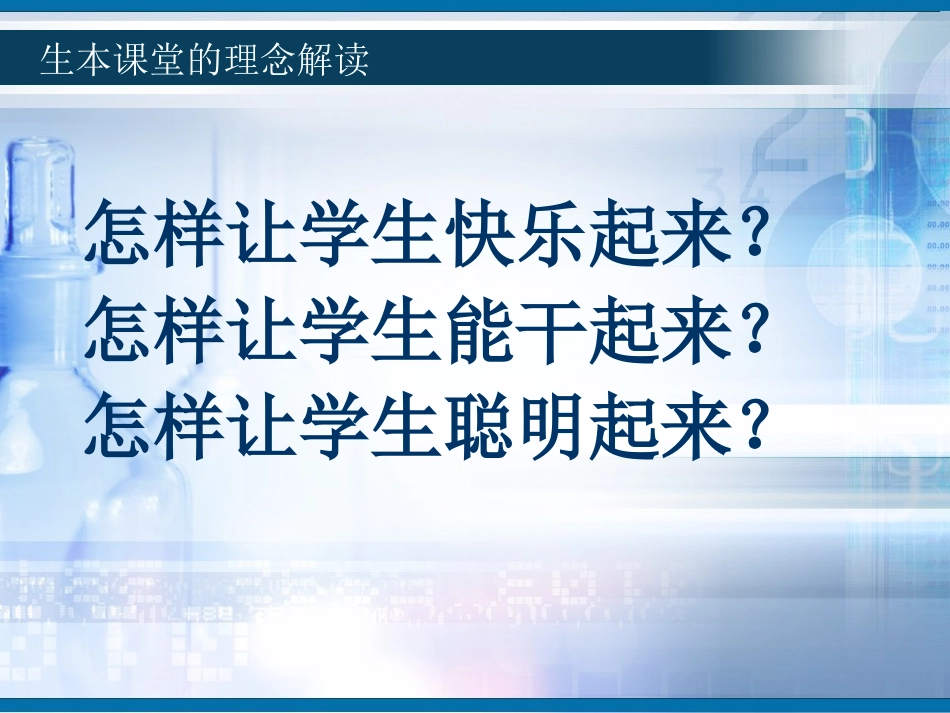 生本课堂的理念解读

怎样让学生快乐起来？
怎样让学生能干起来？
怎样让学生聪明起来？